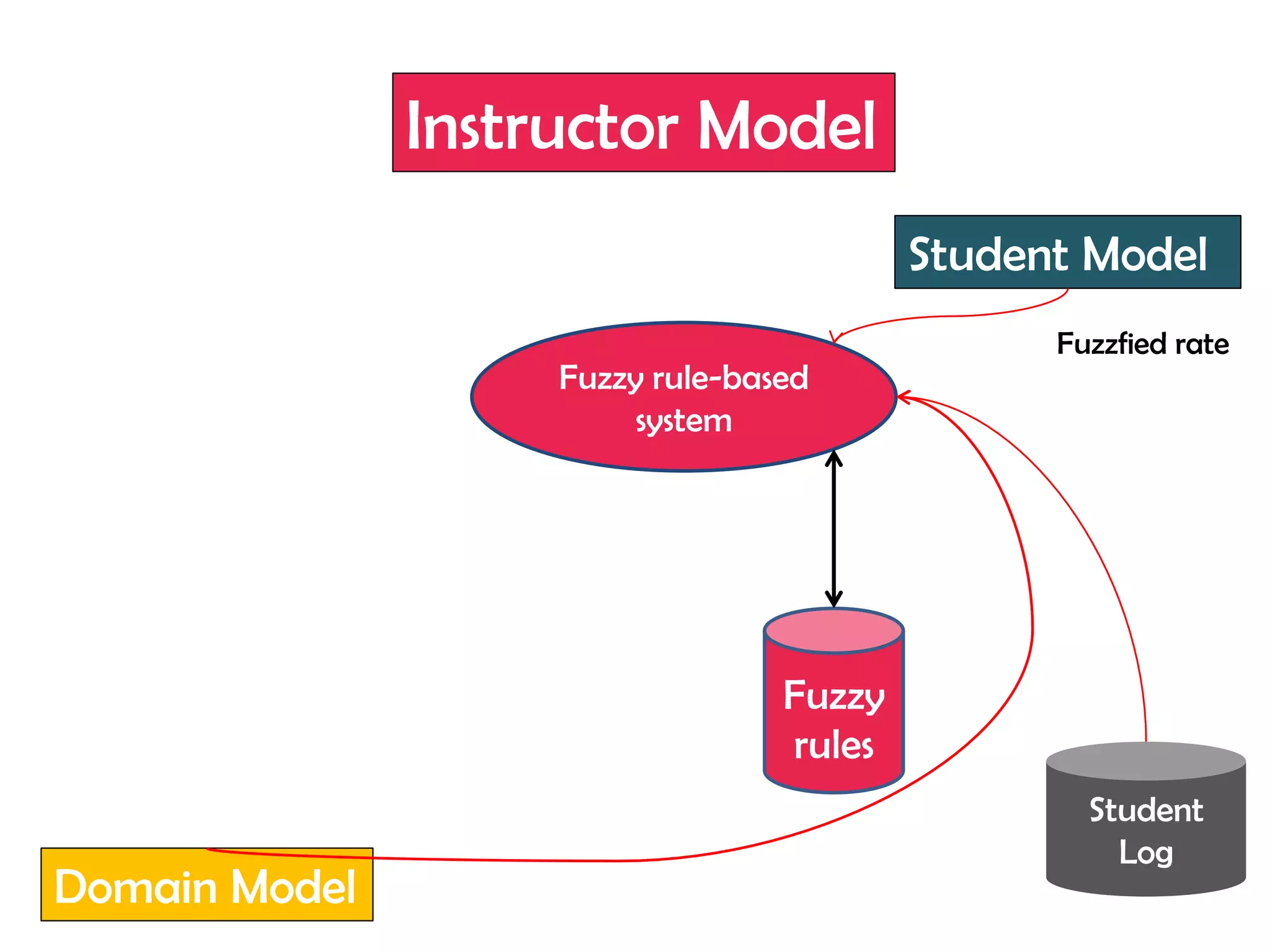 Instructor Model

Student Model

Fuzzfied rate

Fuzzy rule-based system

Fuzzy rules

Student Log

Domain Model